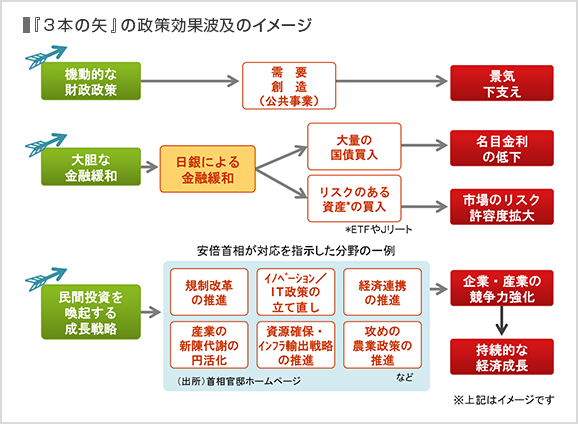 『３本の矢』の政策効果波及のイメージ

機動的な財政政策

需　要
創　造
（公共事業）

景気下支え

大胆な金融緩和

日銀による金融緩和

大量の国債買入

名目金利の低下

リスクのある資産*の買入

市場のリスク許容度拡大

*ETFやJリート

安倍首相が対応を指示した分野の一例

民間投資を喚起する成長戦略

規制改革の推進

イノベーション／IT政策の立て直し

経済連携の推進

産業の新陳代謝の円活化

資源確保・インフラ輸出戦略の推進

攻めの農業政策の推進

など

（出所）首相官邸ホームページ

企業・産業の競争力強化

持続的な経済成長

※上記はイメージです